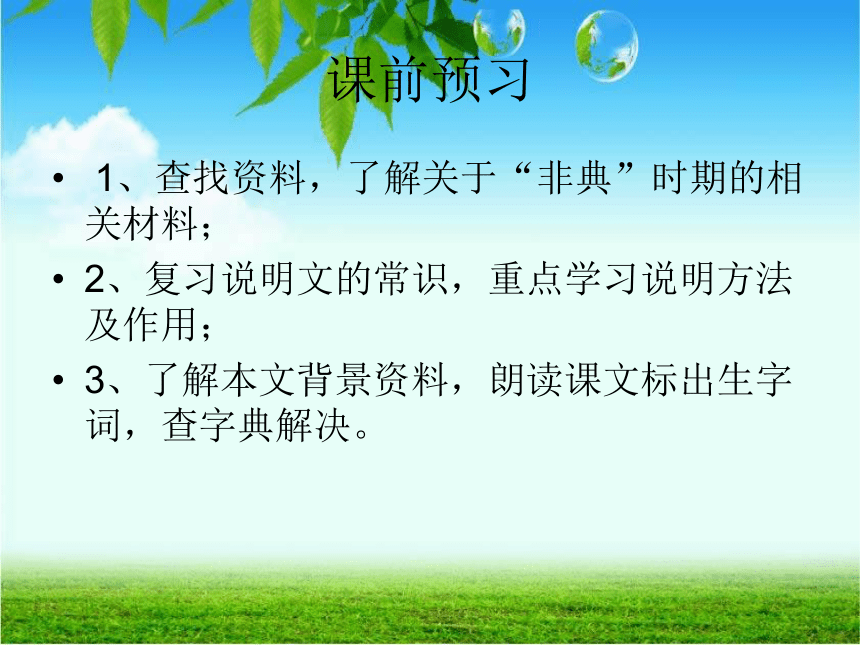 课前预习

• 1、查找资料，了解关于“非典”时期的相关材料；

• 2、复习说明文的常识，重点学习说明方法及作用；

• 3、了解本文背景资料，朗读课文标出生字词，查字典解决。